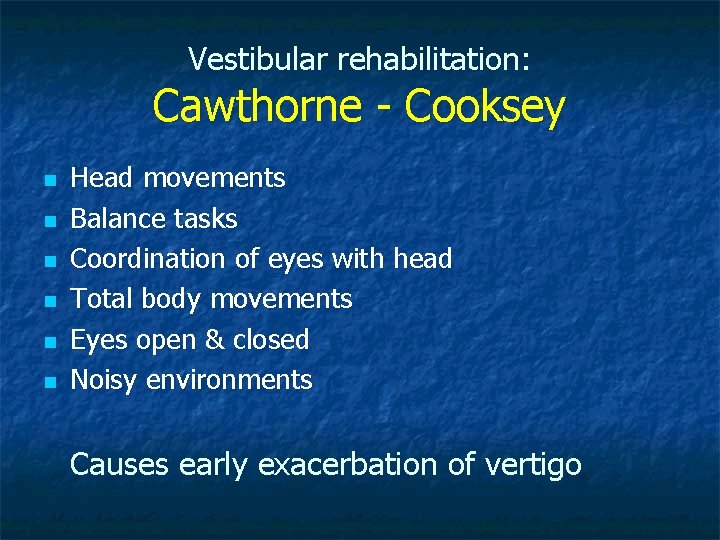 Vestibular rehabilitation:
Cawthorne - Cooksey

- Head movements
- Balance tasks
- Coordination of eyes with head
- Total body movements
- Eyes open & closed
- Noisy environments

Causes early exacerbation of vertigo